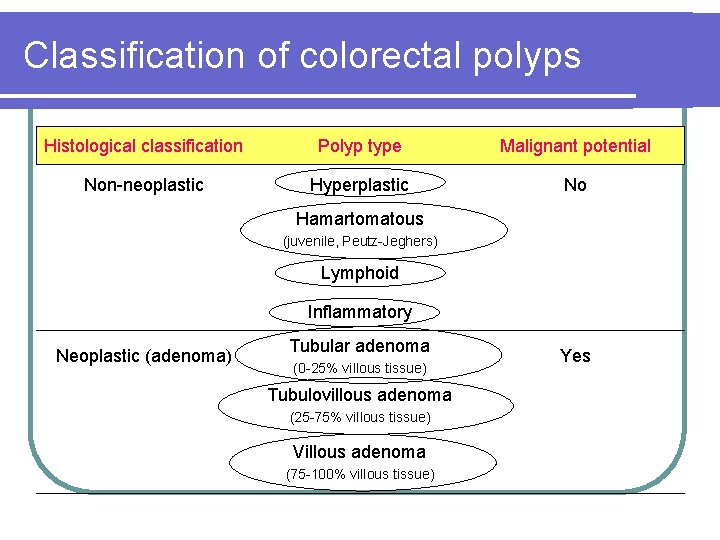 Classification of colorectal polyps

| Histological classification | Polyp type | Malignant potential |
|---|---|---|
| Non-neoplastic | Hyperplastic | No |
| | Hamartomatous (juvenile, Peutz-Jeghers) | |
| | Lymphoid | |
| | Inflammatory | |
| Neoplastic (adenoma) | Tubular adenoma (0-25% villous tissue) | Yes |
| | Tubulovillous adenoma (25-75% villous tissue) | |
| | Villous adenoma (75-100% villous tissue) | |